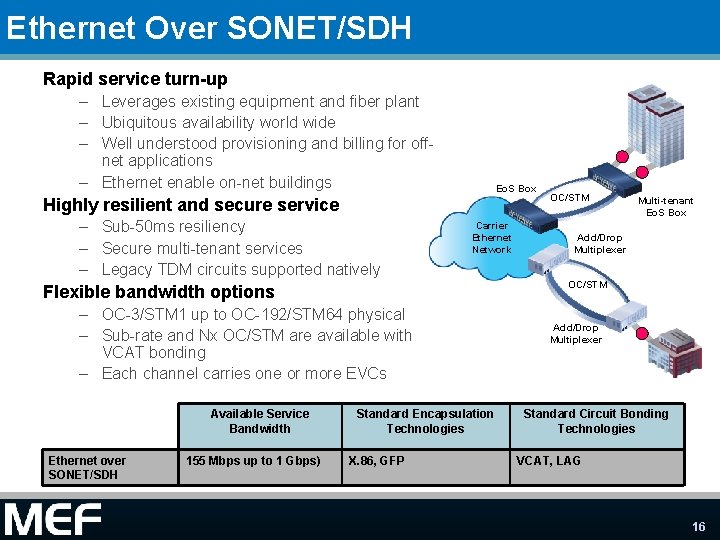 Ethernet Over SONET/SDH

Rapid service turn-up
– Leverages existing equipment and fiber plant
– Ubiquitous availability world wide
– Well understood provisioning and billing for off-net applications
– Ethernet enable on-net buildings

Highly resilient and secure service
– Sub-50ms resiliency
– Secure multi-tenant services
– Legacy TDM circuits supported natively

Flexible bandwidth options
– OC-3/STM1 up to OC-192/STM64 physical
– Sub-rate and Nx OC/STM are available with VCAT bonding
– Each channel carries one or more EVCs

EoS Box
OC/STM
Multi-tenant EoS Box
Carrier Ethernet Network
Add/Drop Multiplexer
OC/STM
Add/Drop Multiplexer

| | Available Service Bandwidth | Standard Encapsulation Technologies | Standard Circuit Bonding Technologies |
|---|---|---|---|
| Ethernet over SONET/SDH | 155 Mbps up to 1 Gbps) | X.86, GFP | VCAT, LAG |

MEF

16